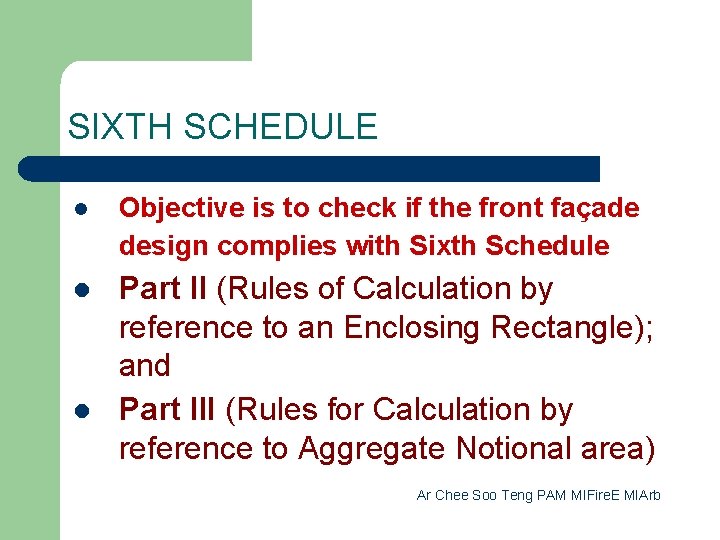 SIXTH SCHEDULE

- Objective is to check if the front façade design complies with Sixth Schedule
- Part II (Rules of Calculation by reference to an Enclosing Rectangle); and
- Part III (Rules for Calculation by reference to Aggregate Notional area)

Ar Chee Soo Teng PAM MIFireE MIArb